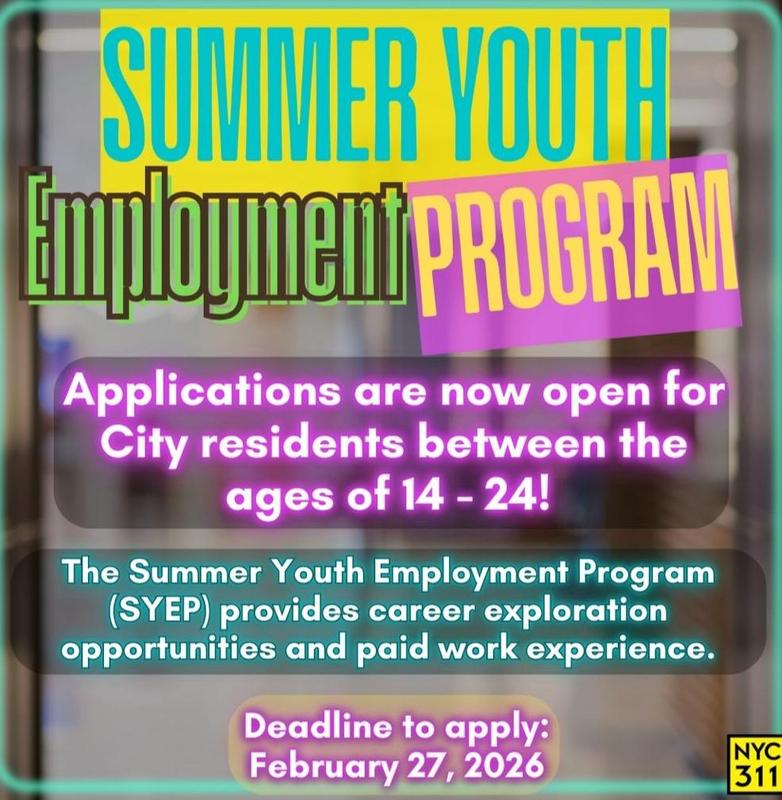 SUMMER YOUTH
Employment PROGRAM

Applications are now open for City residents between the ages of 14 - 24!

The Summer Youth Employment Program (SYEP) provides career exploration opportunities and paid work experience.

Deadline to apply: February 27, 2026

NYC 311